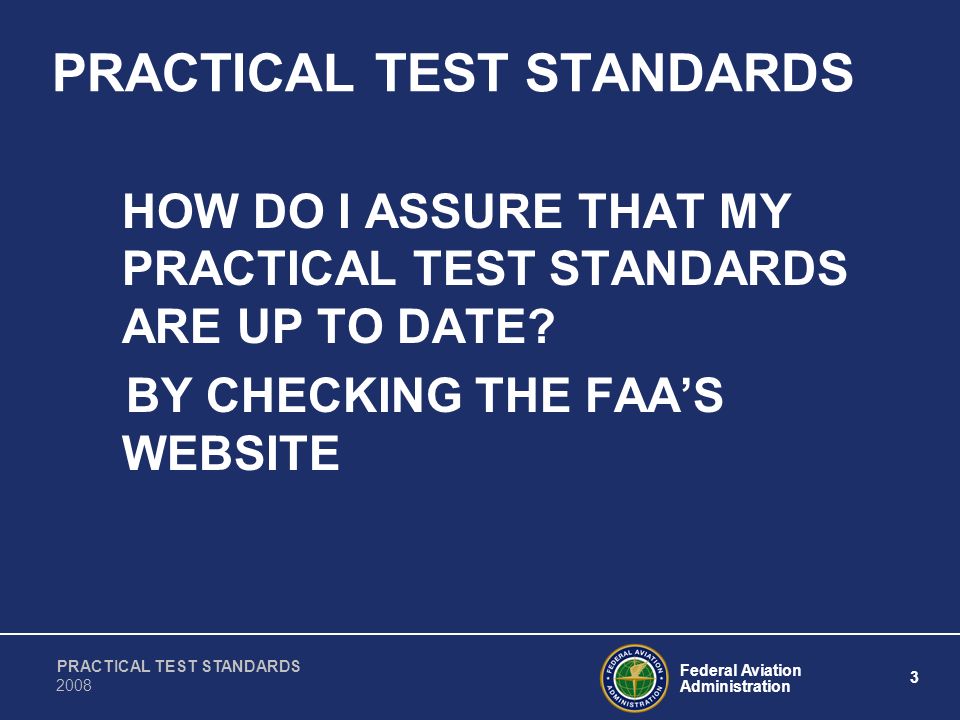 PRACTICAL TEST STANDARDS

HOW DO I ASSURE THAT MY PRACTICAL TEST STANDARDS ARE UP TO DATE?

BY CHECKING THE FAA'S WEBSITE

PRACTICAL TEST STANDARDS
2008

FEDERAL AVIATION ADMINISTRATION

Federal Aviation Administration

3